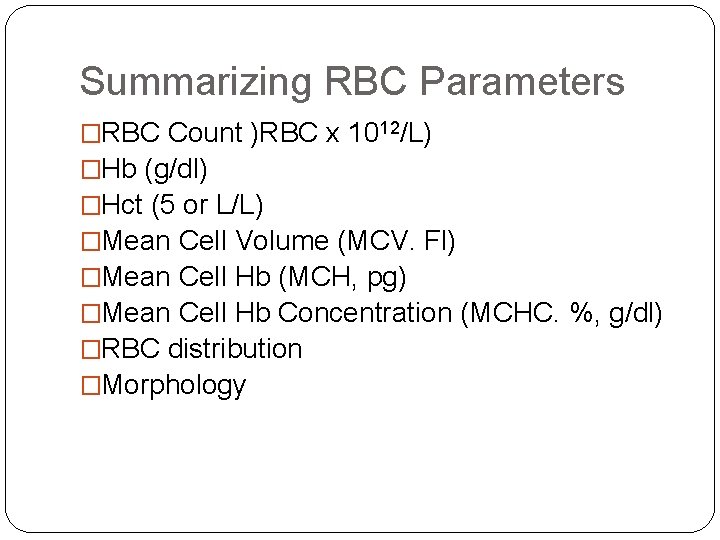 Summarizing RBC Parameters

□RBC Count )RBC x $10^{12}$/L)
□Hb (g/dl)
□Hct (5 or L/L)
□Mean Cell Volume (MCV. Fl)
□Mean Cell Hb (MCH, pg)
□Mean Cell Hb Concentration (MCHC. %, g/dl)
□RBC distribution
□Morphology